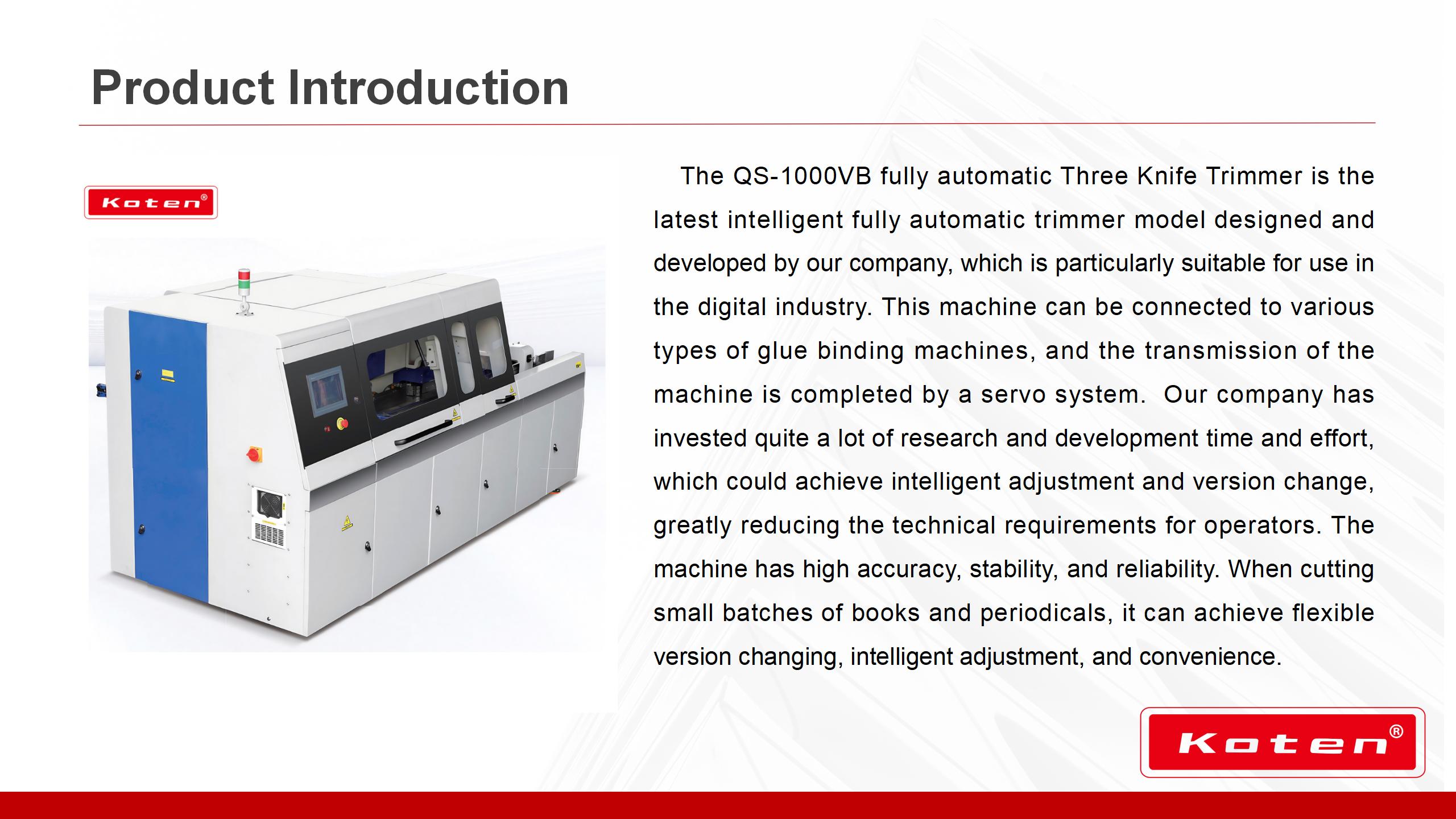 Product Introduction

Koten®

The QS-1000VB fully automatic Three Knife Trimmer is the latest intelligent fully automatic trimmer model designed and developed by our company, which is particularly suitable for use in the digital industry. This machine can be connected to various types of glue binding machines, and the transmission of the machine is completed by a servo system. Our company has invested quite a lot of research and development time and effort, which could achieve intelligent adjustment and version change, greatly reducing the technical requirements for operators. The machine has high accuracy, stability, and reliability. When cutting small batches of books and periodicals, it can achieve flexible version changing, intelligent adjustment, and convenience.

Koten®